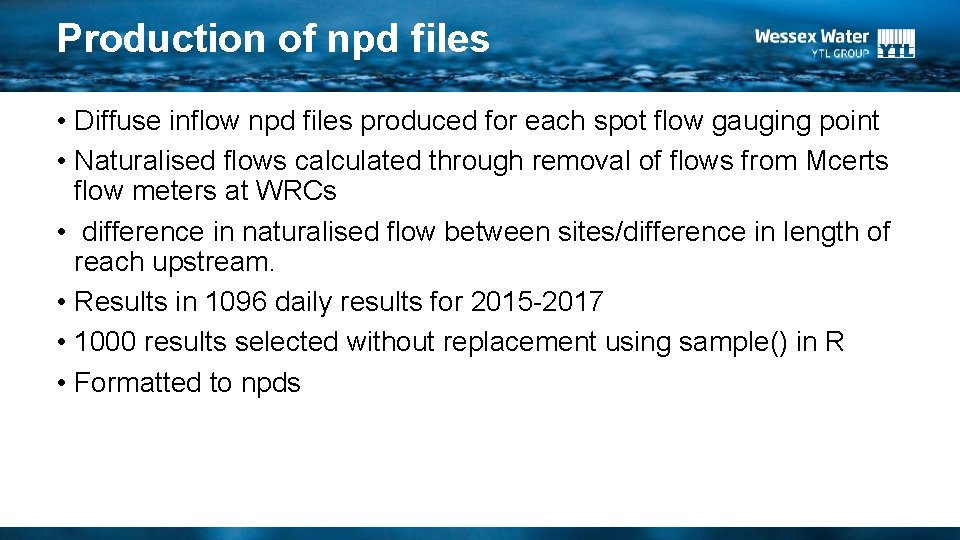 Production of npd files

Wessex Water
YTL GROUP YTL

• Diffuse inflow npd files produced for each spot flow gauging point
• Naturalised flows calculated through removal of flows from Mcerts flow meters at WRCs
• difference in naturalised flow between sites/difference in length of reach upstream.
• Results in 1096 daily results for 2015-2017
• 1000 results selected without replacement using sample() in R
• Formatted to npds